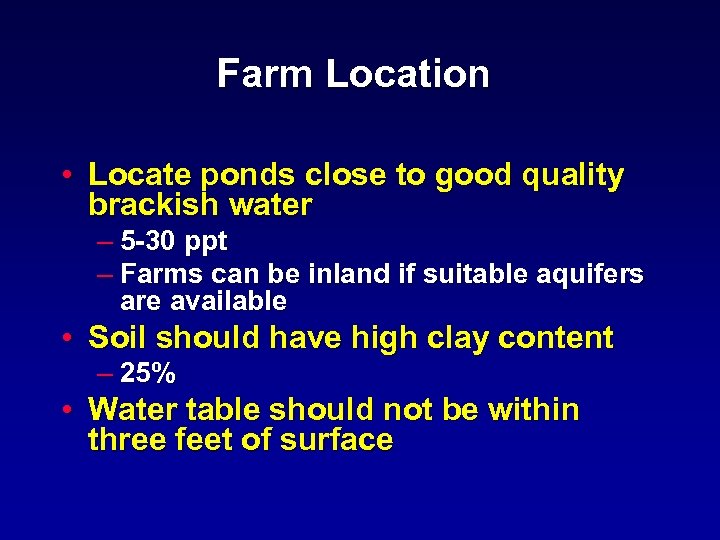 Farm Location

• Locate ponds close to good quality brackish water
– 5-30 ppt
– Farms can be inland if suitable aquifers are available
• Soil should have high clay content
– 25%
• Water table should not be within three feet of surface